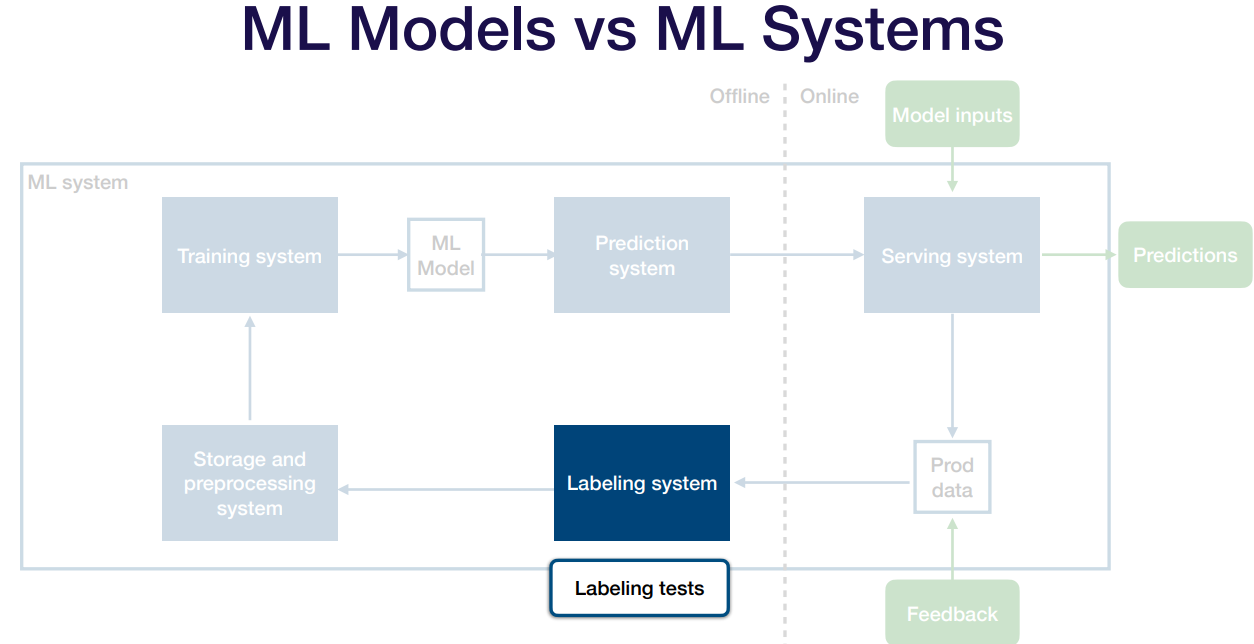 ML Models vs ML Systems

Offline

Online

Model inputs

ML system

Training system

ML Model

Prediction system

Serving system

Predictions

Storage and preprocessing system

Labeling system

Prod data

Labeling tests

Feedback